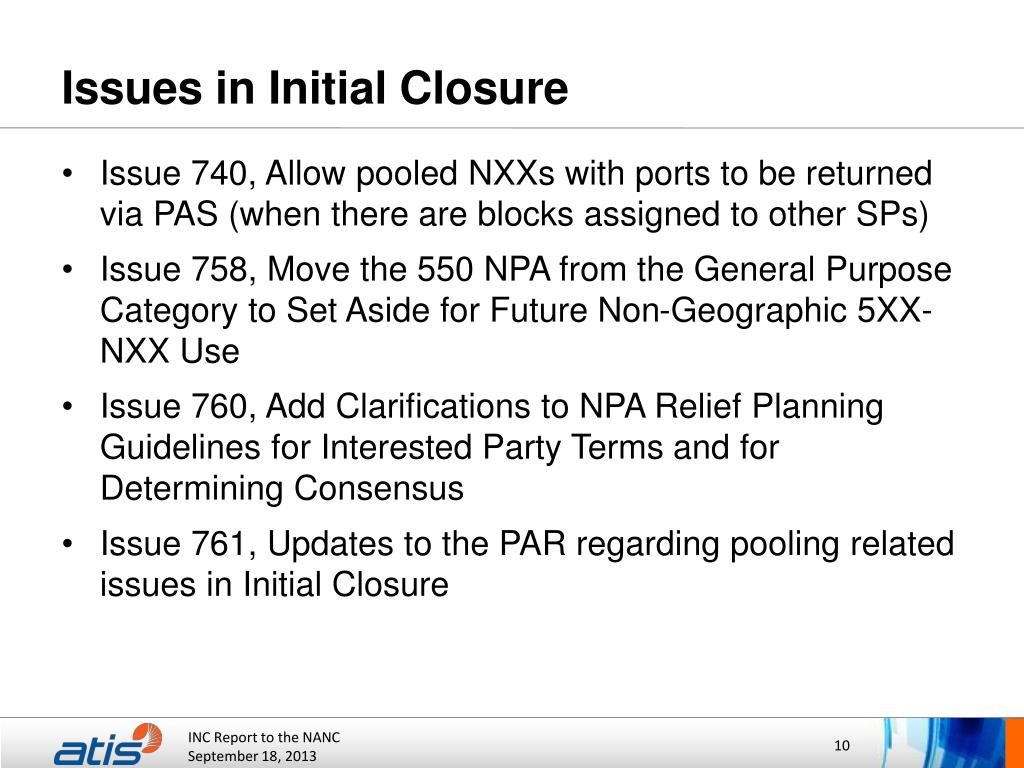 Issues in Initial Closure

• Issue 740, Allow pooled NXXs with ports to be returned via PAS (when there are blocks assigned to other SPs)
• Issue 758, Move the 550 NPA from the General Purpose Category to Set Aside for Future Non-Geographic 5XX-NXX Use
• Issue 760, Add Clarifications to NPA Relief Planning Guidelines for Interested Party Terms and for Determining Consensus
• Issue 761, Updates to the PAR regarding pooling related issues in Initial Closure

atis

INC Report to the NANC
September 18, 2013

10